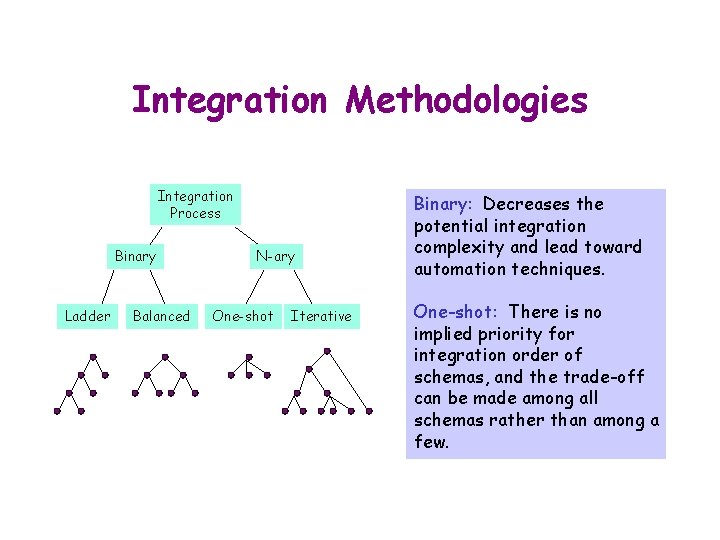 Integration Methodologies

Integration Process

Binary

N-ary

Ladder

Balanced

One-shot

Iterative

Binary: Decreases the potential integration complexity and lead toward automation techniques.

One-shot: There is no implied priority for integration order of schemas, and the trade-off can be made among all schemas rather than among a few.